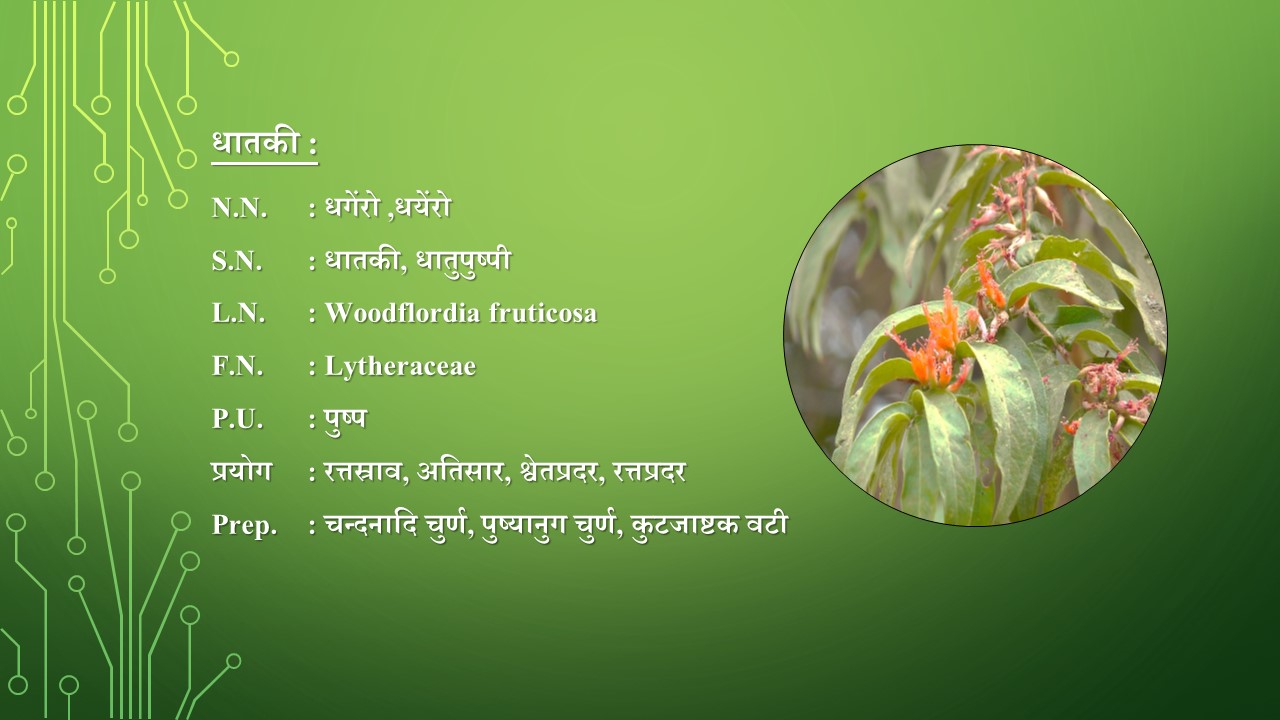 धातकी :

N.N. : धगेंरो ,धयेंरो

S.N. : धातकी, धातुपुष्पी

L.N. : Woodflordia fruticosa

F.N. : Lytheraceae

P.U. : पुष्प

प्रयोग : रक्तस्राव, अतिसार, श्वेतप्रदर, रक्तप्रदर

Prep. : चन्दनादि चुर्ण, पुष्यानुग चुर्ण, कुटजाष्टक वटी